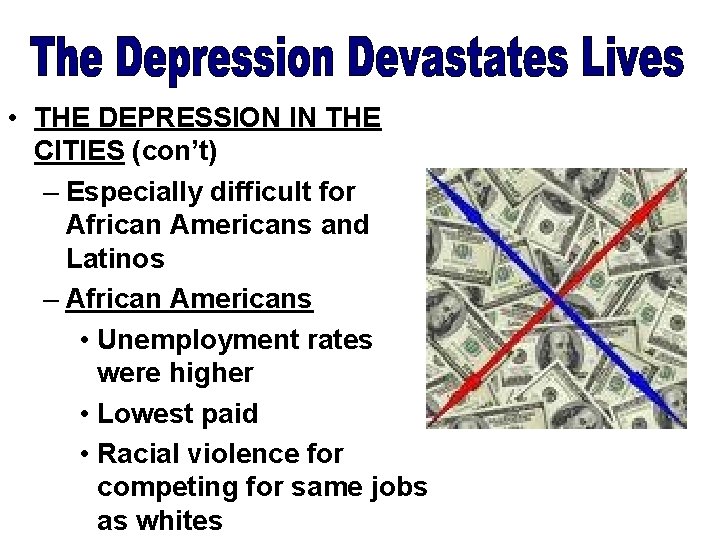 The Depression Devastates Lives

• THE DEPRESSION IN THE CITIES (con't)
– Especially difficult for African Americans and Latinos
– African Americans
• Unemployment rates were higher
• Lowest paid
• Racial violence for competing for same jobs as whites